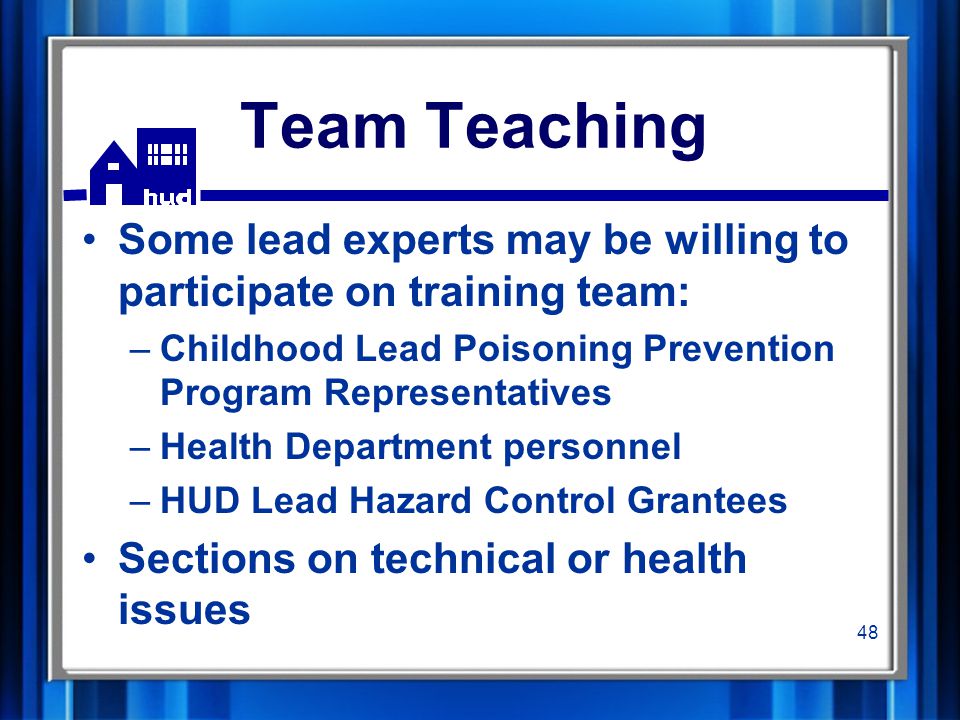 hud

Team Teaching

• Some lead experts may be willing to participate on training team:
  – Childhood Lead Poisoning Prevention Program Representatives
  – Health Department personnel
  – HUD Lead Hazard Control Grantees
• Sections on technical or health issues

48